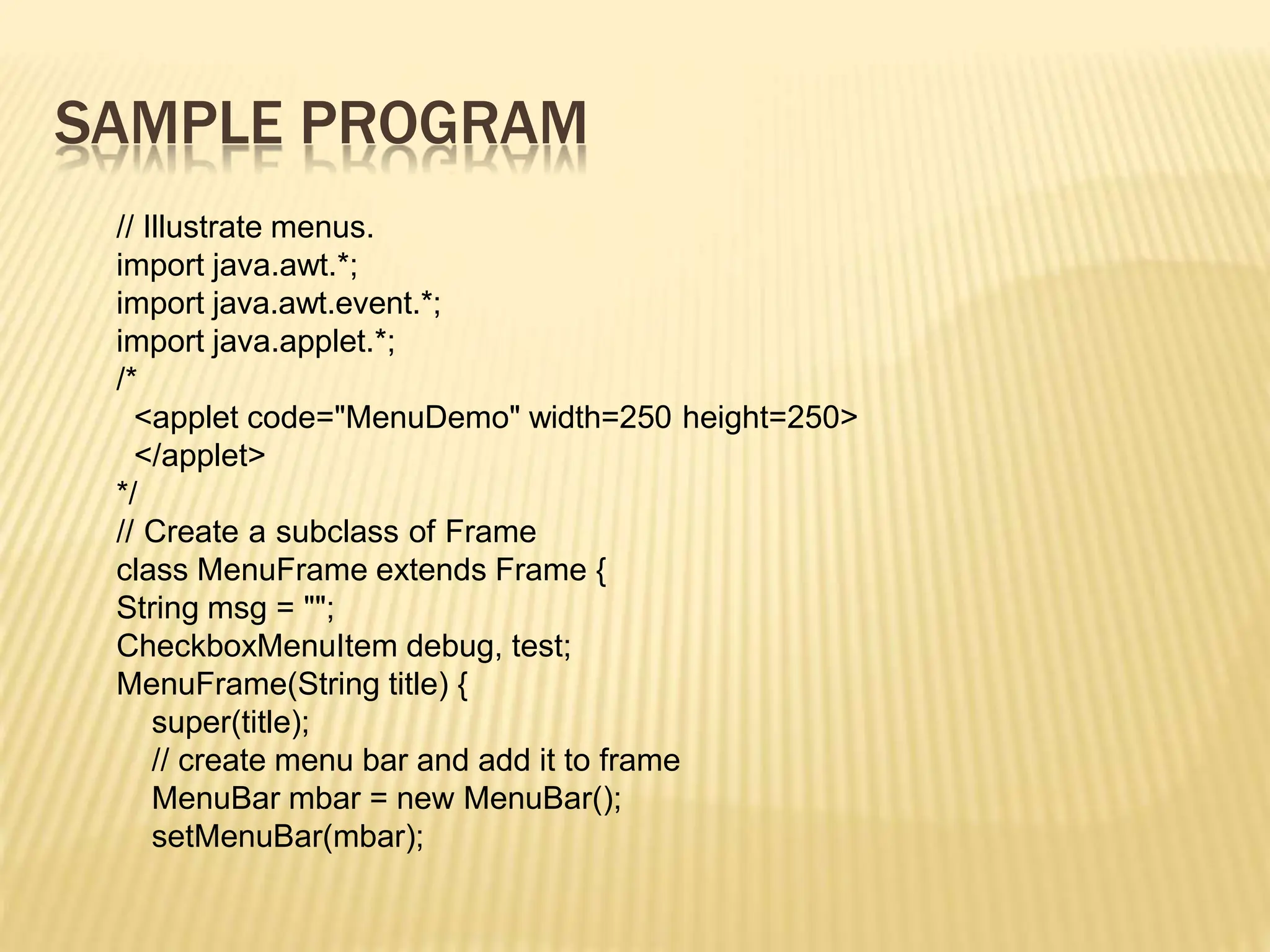 SAMPLE PROGRAM

// Illustrate menus.
import java.awt.*;
import java.awt.event.*;
import java.applet.*;
/*
  <applet code="MenuDemo" width=250 height=250>
  </applet>
*/
// Create a subclass of Frame
class MenuFrame extends Frame {
String msg = "";
CheckboxMenuItem debug, test;
MenuFrame(String title) {
    super(title);
    // create menu bar and add it to frame
    MenuBar mbar = new MenuBar();
    setMenuBar(mbar);